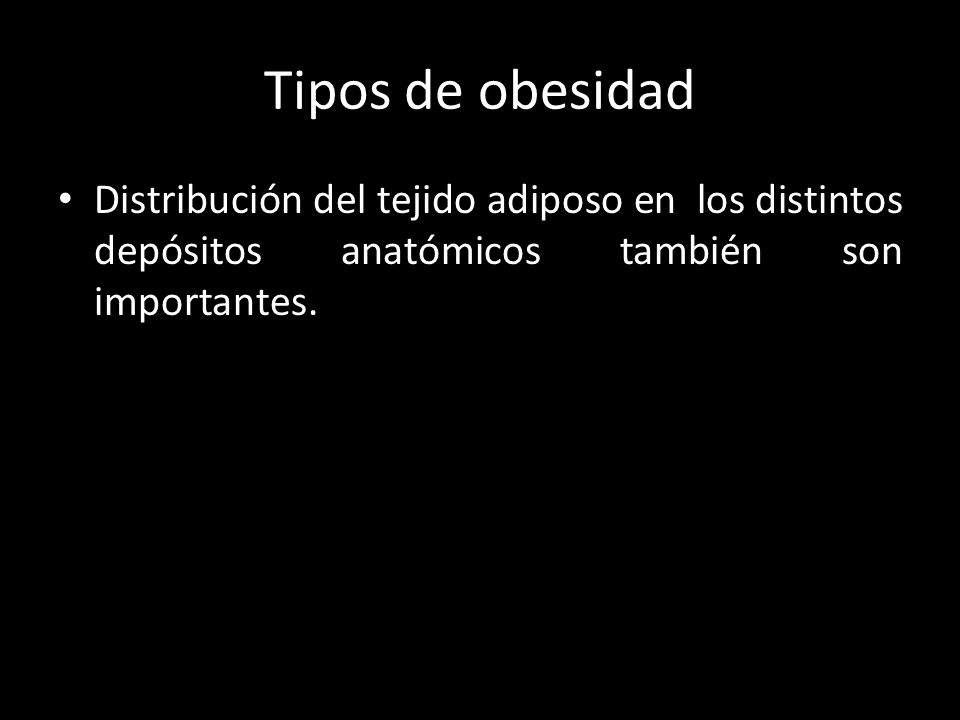 Tipos de obesidad

• Distribución del tejido adiposo en los distintos depósitos anatómicos también son importantes.